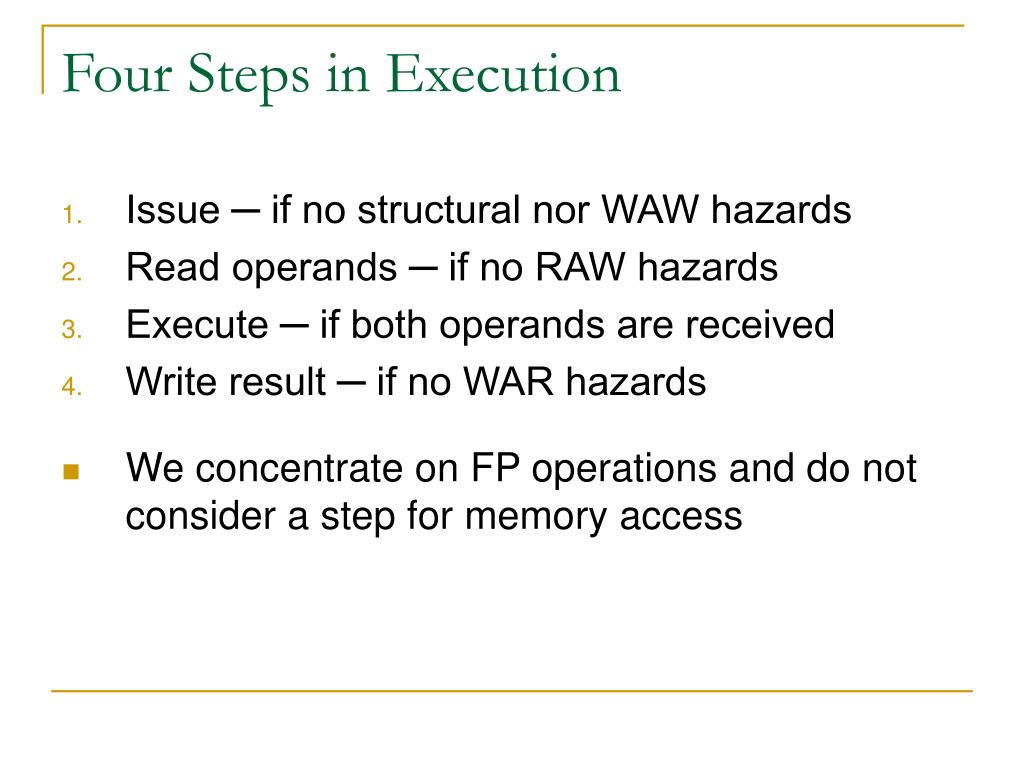 Four Steps in Execution

1. Issue ─ if no structural nor WAW hazards
2. Read operands ─ if no RAW hazards
3. Execute ─ if both operands are received
4. Write result ─ if no WAR hazards

We concentrate on FP operations and do not consider a step for memory access